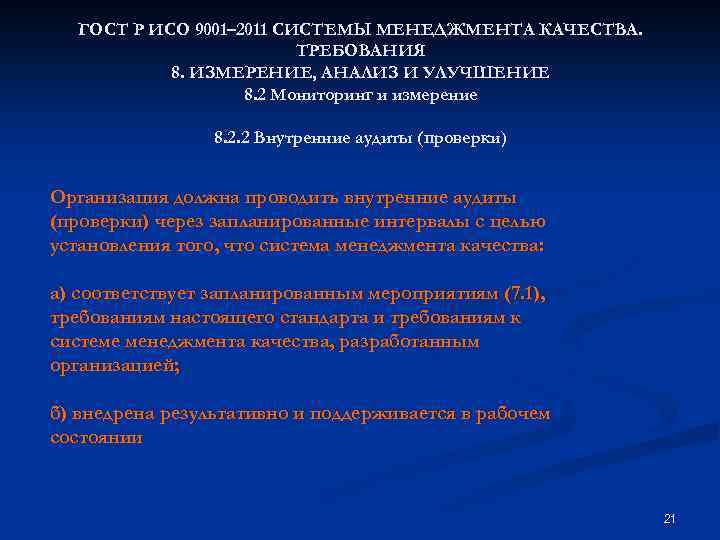 ГОСТ Р ИСО 9001–2011 СИСТЕМЫ МЕНЕДЖМЕНТА КАЧЕСТВА. ТРЕБОВАНИЯ
8. ИЗМЕРЕНИЕ, АНАЛИЗ И УЛУЧШЕНИЕ
8.2 Мониторинг и измерение

8.2.2 Внутренние аудиты (проверки)

Организация должна проводить внутренние аудиты (проверки) через запланированные интервалы с целью установления того, что система менеджмента качества:

а) соответствует запланированным мероприятиям (7.1), требованиям настоящего стандарта и требованиям к системе менеджмента качества, разработанным организацией;

б) внедрена результативно и поддерживается в рабочем состоянии

21